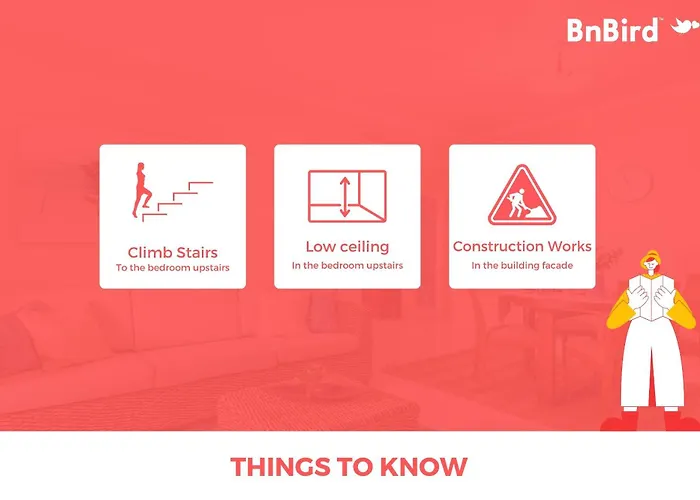 BnBird™

Climb Stairs
To the bedroom upstairs

Low ceiling
In the bedroom upstairs

Construction Works
In the building facade

THINGS TO KNOW